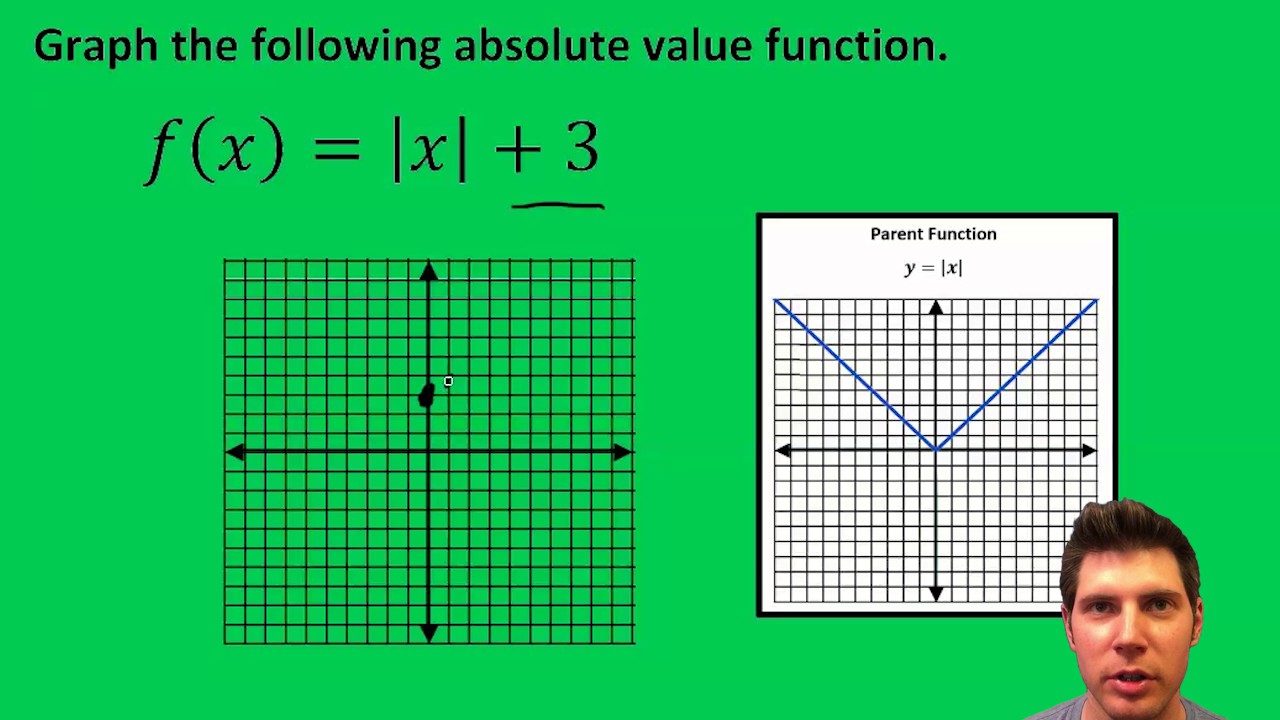 Graph the following absolute value function.

$f(x) = |x| + 3$

Parent Function

$y = |x|$